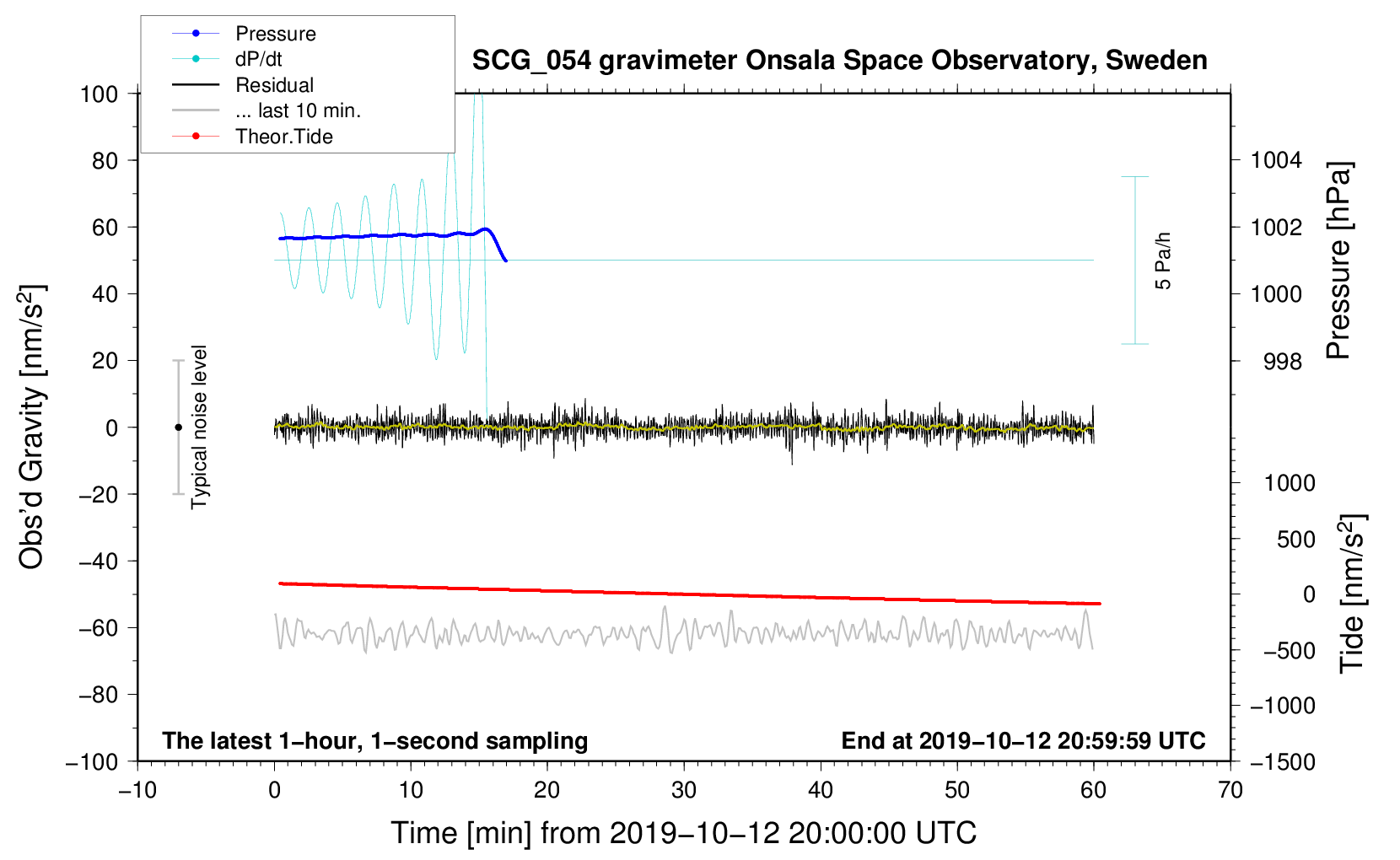 Pressure
dP/dt
Residual
... last 10 min.
Theor.Tide

SCG_054 gravimeter Onsala Space Observatory, Sweden

100
80
60
40
20
0
−20
−40
−60
−80
−100

Obs'd Gravity [nm/s$^2$]

Typical noise level

5 Pa/h

1004
1002
1000
998

Pressure [hPa]

1000
500
0
−500
−1000
−1500

Tide [nm/s$^2$]

The latest 1−hour, 1−second sampling

End at 2019−10−12 20:59:59 UTC

−10
0
10
20
30
40
50
60
70

Time [min] from 2019−10−12 20:00:00 UTC